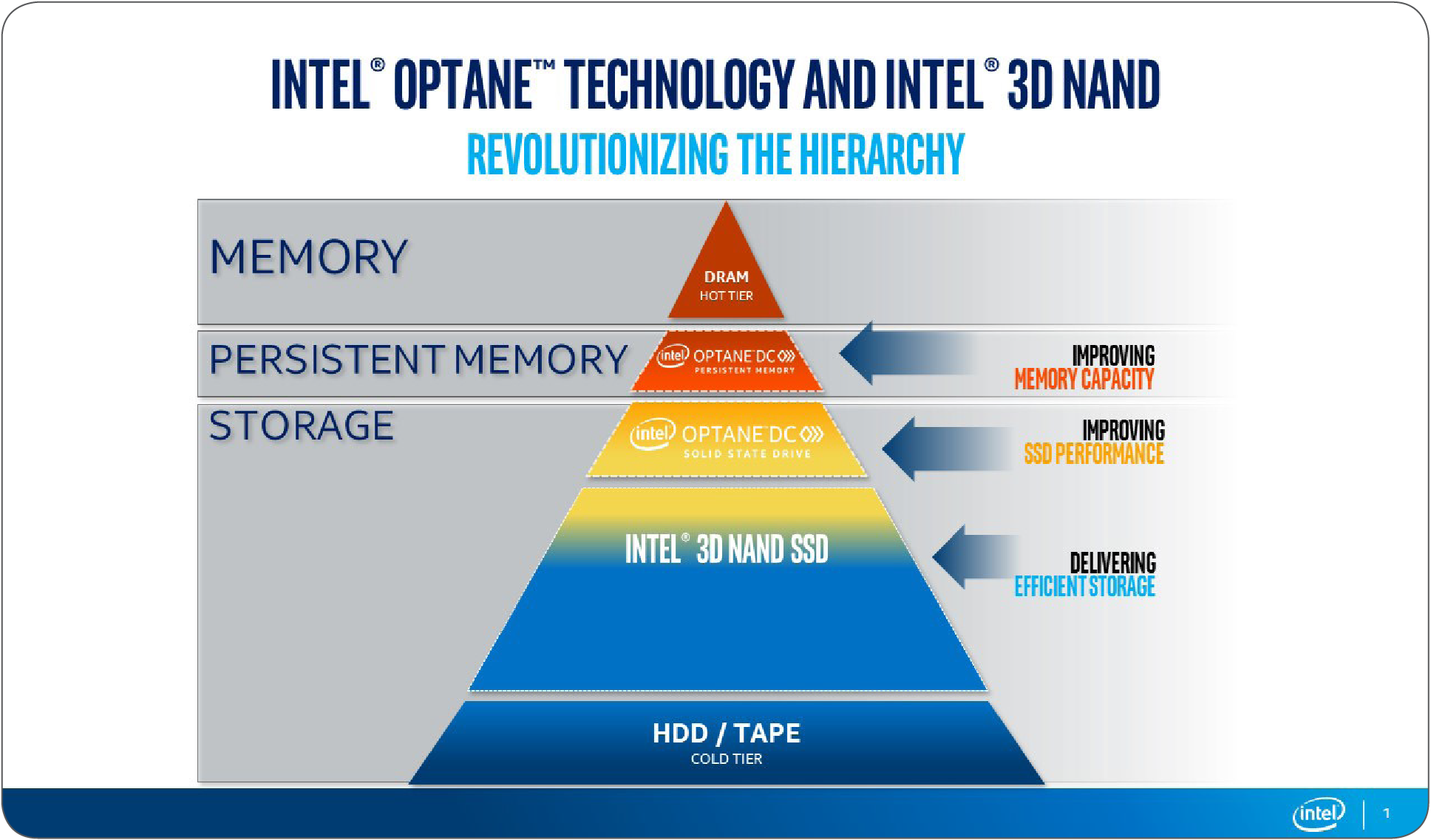 INTEL® OPTANE™ TECHNOLOGY AND INTEL® 3D NAND

REVOLUTIONIZING THE HIERARCHY

MEMORY

DRAM
HOT TIER

PERSISTENT MEMORY

intel OPTANE DC
PERSISTENT MEMORY

IMPROVING
MEMORY CAPACITY

STORAGE

intel OPTANE DC
SOLID STATE DRIVE

IMPROVING
SSD PERFORMANCE

INTEL® 3D NAND SSD

DELIVERING
EFFICIENT STORAGE

HDD / TAPE
COLD TIER

intel

1